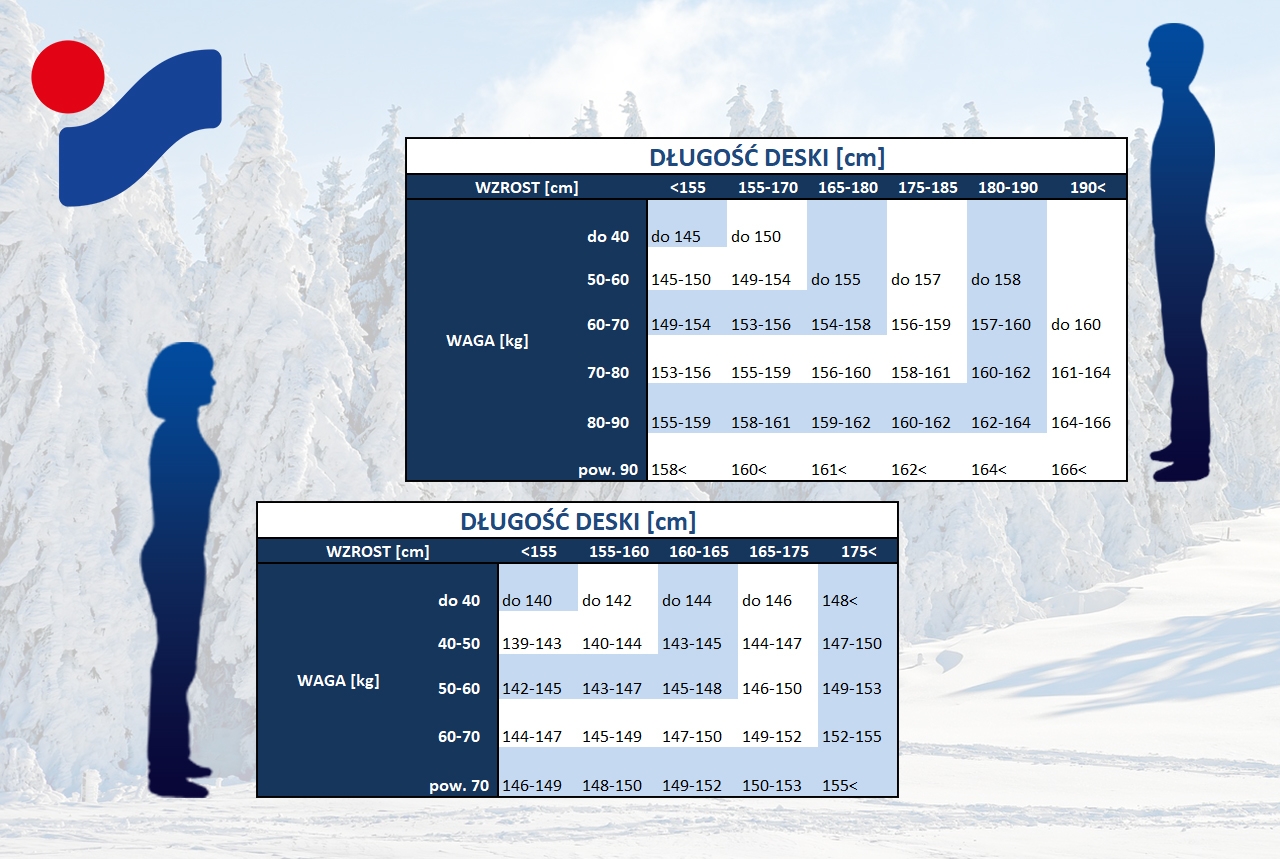 DŁUGOŚĆ DESKI [cm]

| WZROST [cm] | | <155 | 155-170 | 165-180 | 175-185 | 180-190 | 190< |
|---|---|---|---|---|---|---|---|
| WAGA [kg] | do 40 | do 145 | do 150 | | | | |
| | 50-60 | 145-150 | 149-154 | do 155 | do 157 | do 158 | |
| | 60-70 | 149-154 | 153-156 | 154-158 | 156-159 | 157-160 | do 160 |
| | 70-80 | 153-156 | 155-159 | 156-160 | 158-161 | 160-162 | 161-164 |
| | 80-90 | 155-159 | 158-161 | 159-162 | 160-162 | 162-164 | 164-166 |
| | pow. 90 | 158< | 160< | 161< | 162< | 164< | 166< |

DŁUGOŚĆ DESKI [cm]

| WZROST [cm] | | <155 | 155-160 | 160-165 | 165-175 | 175< |
|---|---|---|---|---|---|---|
| WAGA [kg] | do 40 | do 140 | do 142 | do 144 | do 146 | 148< |
| | 40-50 | 139-143 | 140-144 | 143-145 | 144-147 | 147-150 |
| | 50-60 | 142-145 | 143-147 | 145-148 | 146-150 | 149-153 |
| | 60-70 | 144-147 | 145-149 | 147-150 | 149-152 | 152-155 |
| | pow. 70 | 146-149 | 148-150 | 149-152 | 150-153 | 155< |